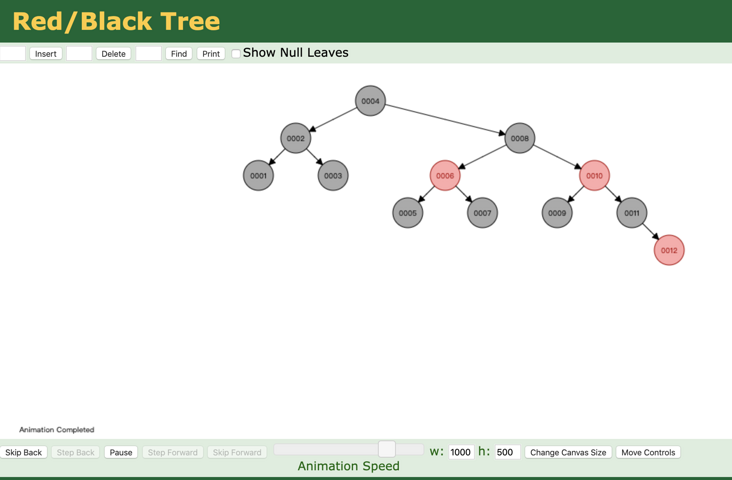 Red/Black Tree

Insert Delete Find Print Show Null Leaves

0004
0002
0008
0001
0003
0006
0010
0005
0007
0009
0011
0012

Animation Completed

Skip Back Step Back Pause Step Forward Skip Forward w: 1000 h: 500 Change Canvas Size Move Controls

Animation Speed